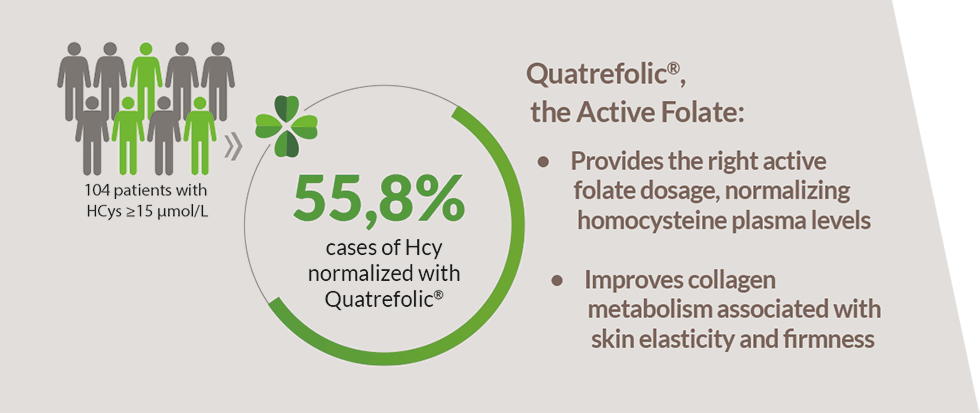 104 patients with HCys ≥15 μmol/L

55,8%

cases of Hcy normalized with Quatrefolic®

Quatrefolic®, the Active Folate:

• Provides the right active folate dosage, normalizing homocysteine plasma levels

• Improves collagen metabolism associated with skin elasticity and firmness